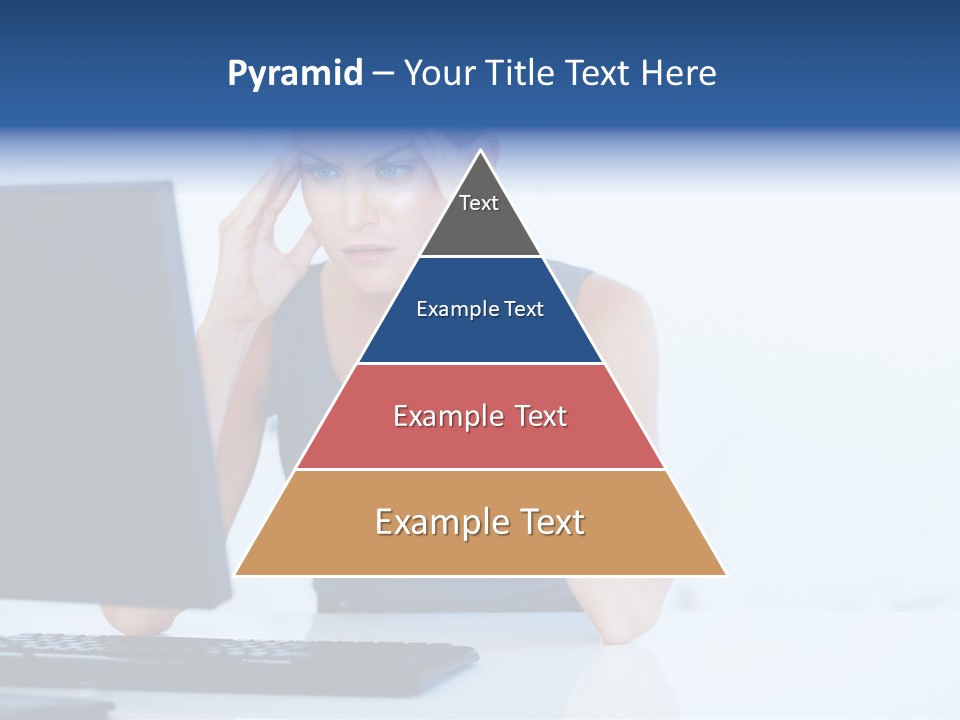 Pyramid – Your Title Text Here

Text

Example Text

Example Text

Example Text